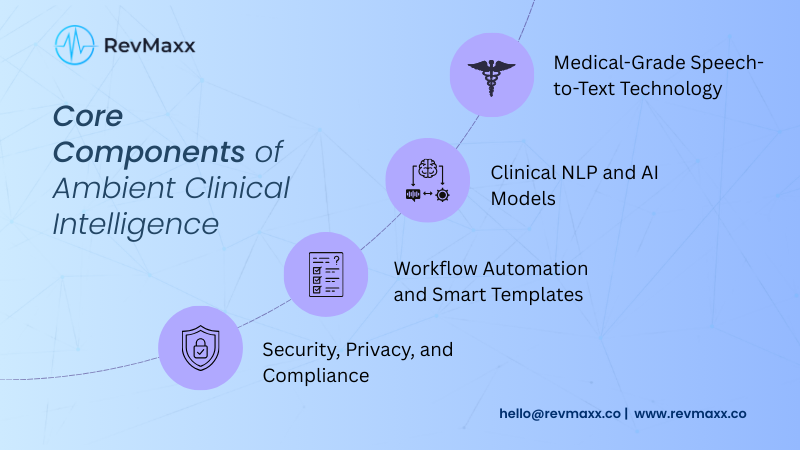 RevMaxx

Core Components of Ambient Clinical Intelligence

Medical-Grade Speech-to-Text Technology

Clinical NLP and AI Models

Workflow Automation and Smart Templates

Security, Privacy, and Compliance

hello@revmaxx.co | www.revmaxx.co